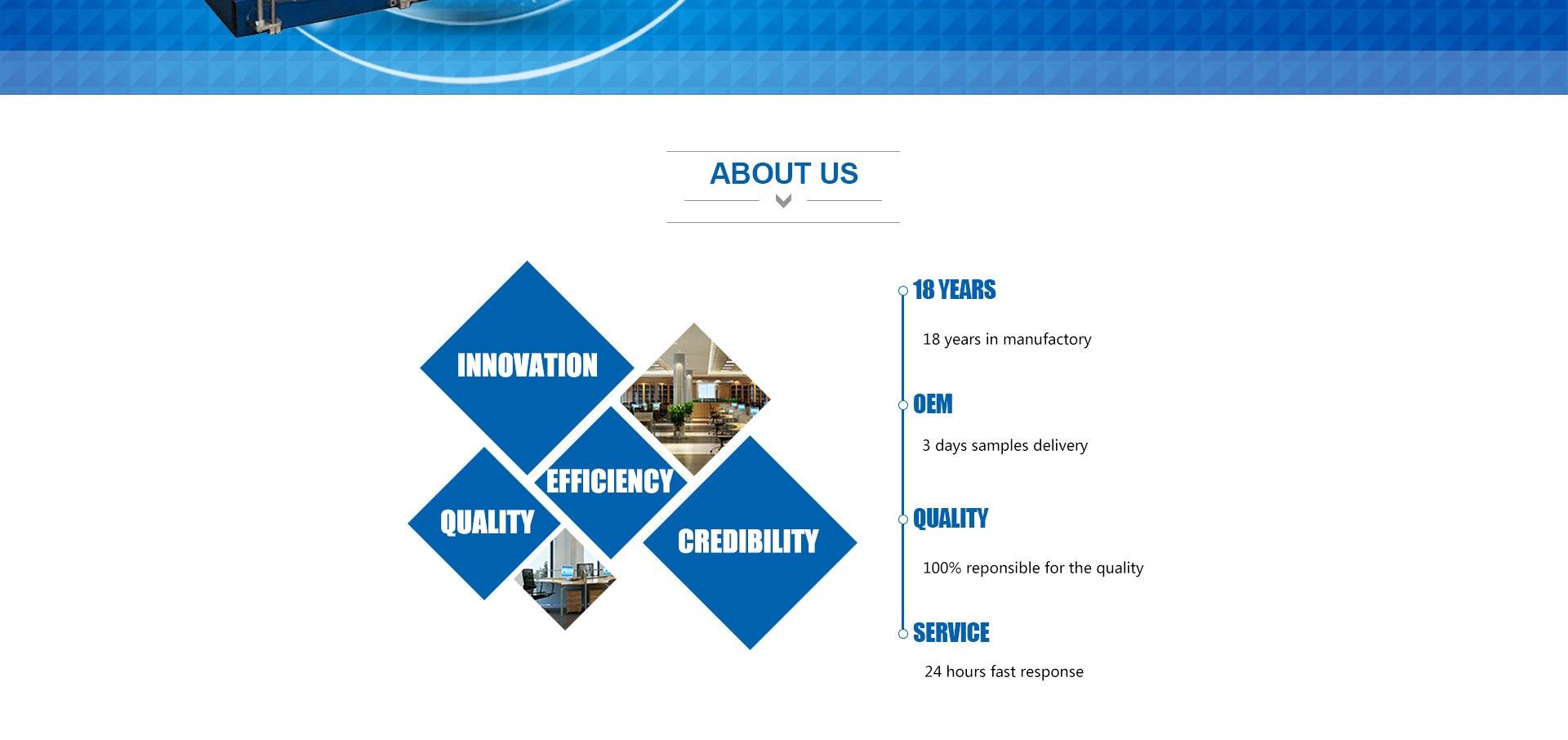 ABOUT US

INNOVATION

EFFICIENCY

QUALITY

CREDIBILITY

18 YEARS

18 years in manufactory

OEM

3 days samples delivery

QUALITY

100% reponsible for the quality

SERVICE

24 hours fast response